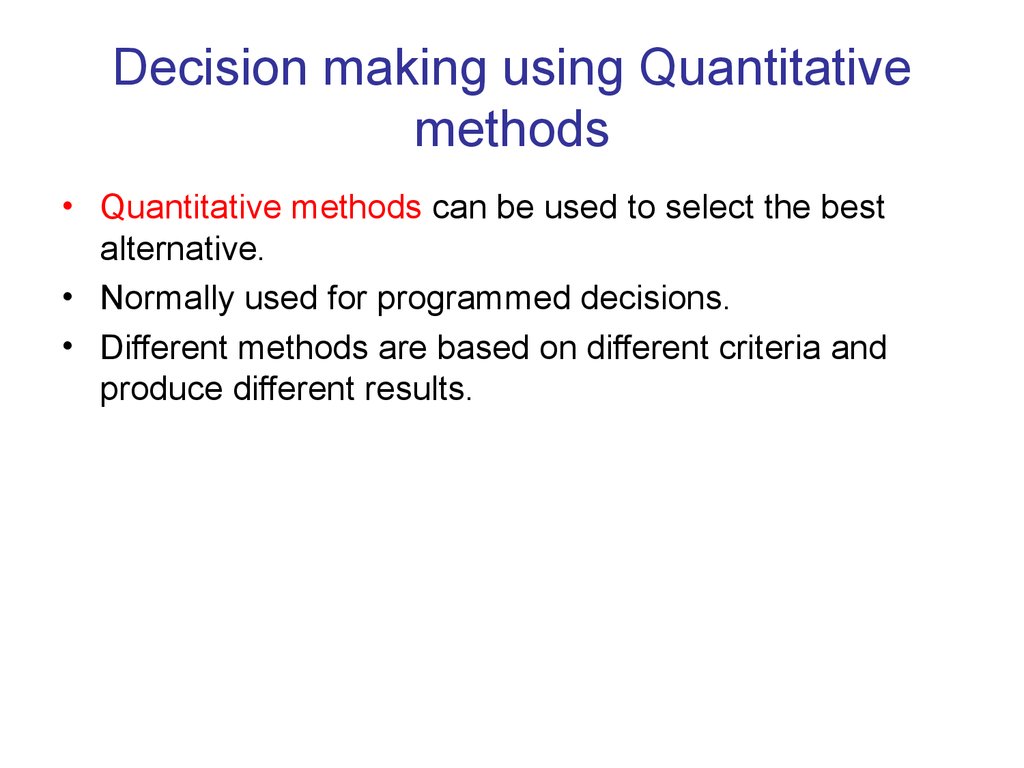 Decision making using Quantitative methods

• Quantitative methods can be used to select the best alternative.
• Normally used for programmed decisions.
• Different methods are based on different criteria and produce different results.